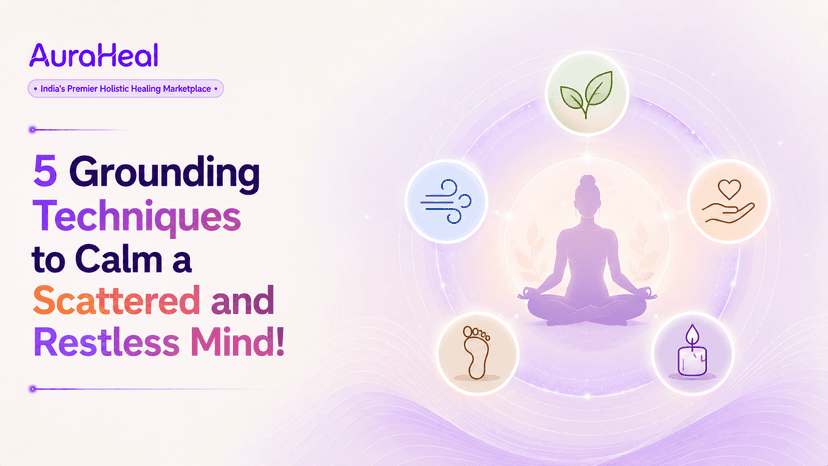 AuraHeal

• India's Premier Holistic Healing Marketplace •

5 Grounding Techniques to Calm a Scattered and Restless Mind!